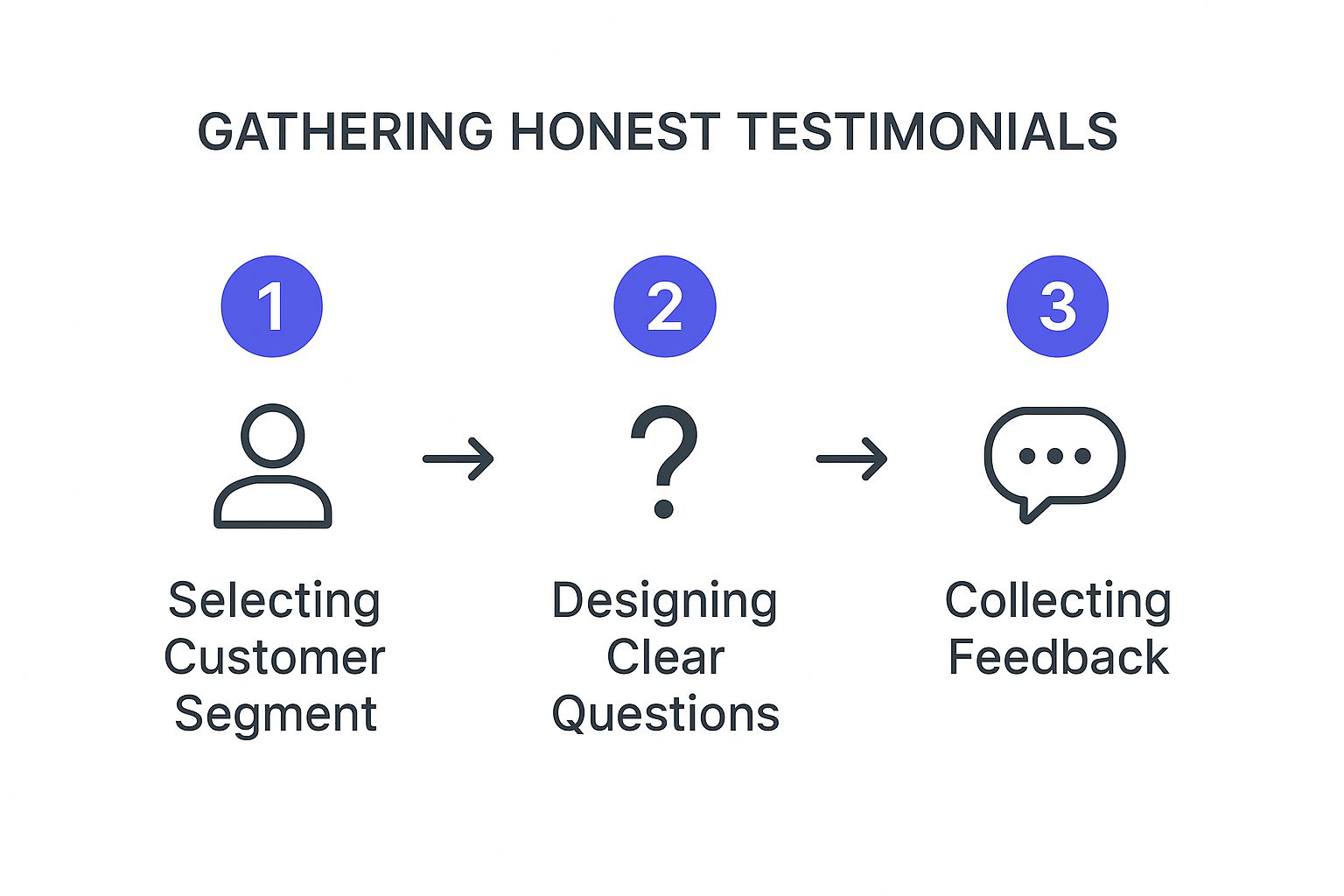 GATHERING HONEST TESTIMONIALS

1

Selecting Customer Segment

2

Designing Clear Questions

3

Collecting Feedback